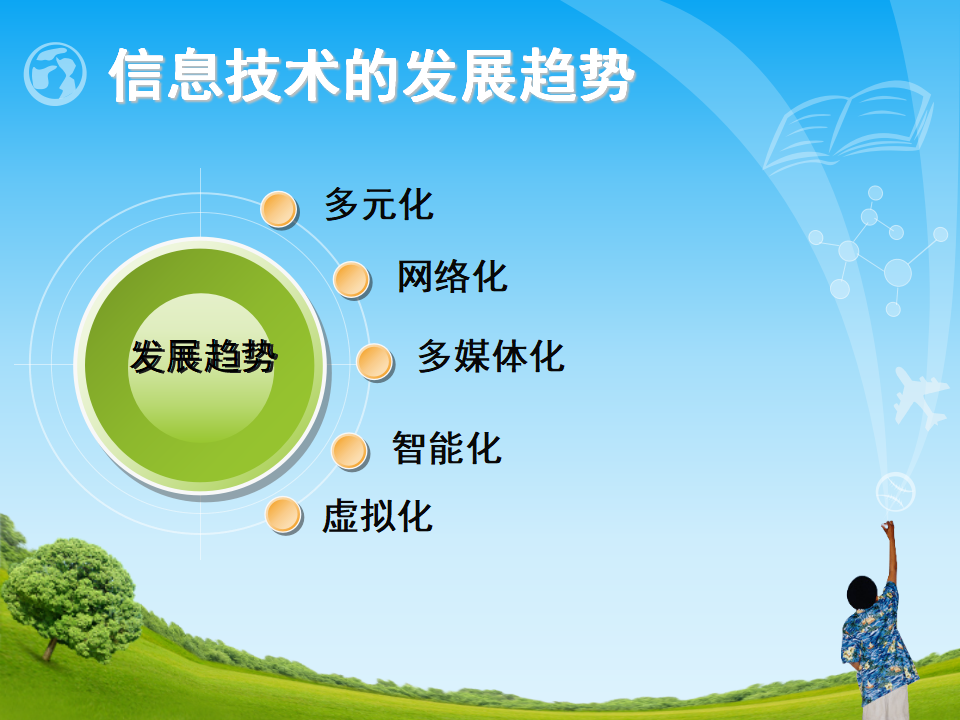 信息技术的发展趋势

发展趋势

多元化

网络化

多媒体化

智能化

虚拟化